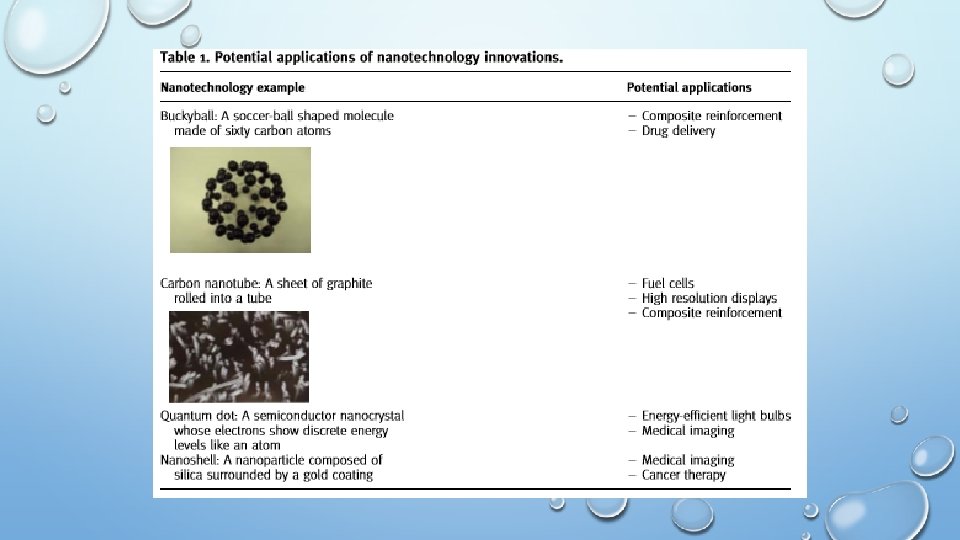 Table 1. Potential applications of nanotechnology innovations.

| Nanotechnology example | Potential applications |
|---|---|
| Buckyball: A soccer-ball shaped molecule made of sixty carbon atoms | – Composite reinforcement<br>– Drug delivery |
| Carbon nanotube: A sheet of graphite rolled into a tube | – Fuel cells<br>– High resolution displays<br>– Composite reinforcement |
| Quantum dot: A semiconductor nanocrystal whose electrons show discrete energy levels like an atom | – Energy-efficient light bulbs<br>– Medical imaging |
| Nanoshell: A nanoparticle composed of silica surrounded by a gold coating | – Medical imaging<br>– Cancer therapy |